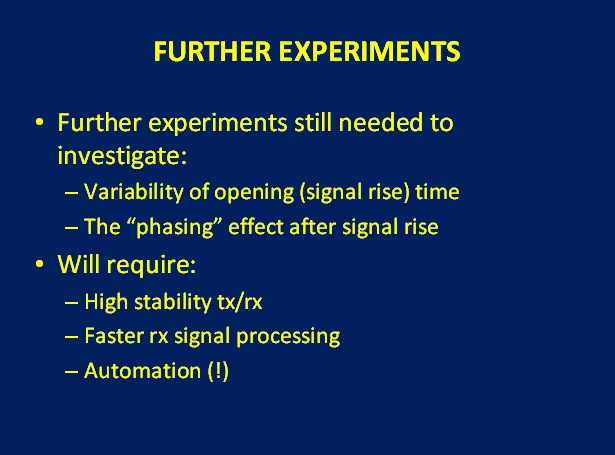 FURTHER EXPERIMENTS

• Further experiments still needed to investigate:
– Variability of opening (signal rise) time
– The “phasing” effect after signal rise

• Will require:
– High stability tx/rx
– Faster rx signal processing
– Automation (!)